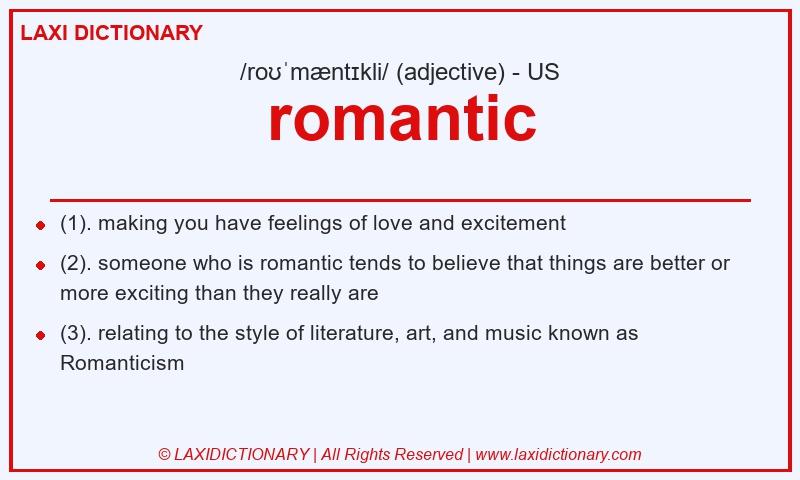 LAXI DICTIONARY

/roʊˈmæntɪkli/ (adjective) - US

romantic

- (1). making you have feelings of love and excitement
- (2). someone who is romantic tends to believe that things are better or more exciting than they really are
- (3). relating to the style of literature, art, and music known as Romanticism

© LAXIDICTIONARY | All Rights Reserved | www.laxidictionary.com